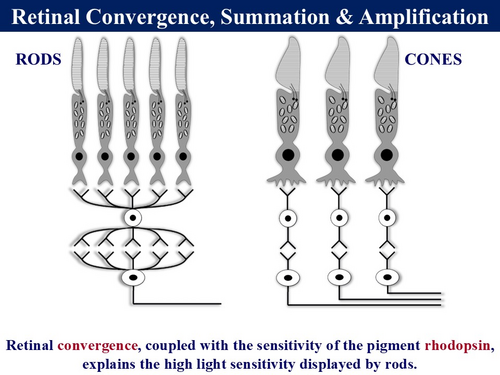 Retinal Convergence, Summation & Amplification

RODS

CONES

Retinal convergence, coupled with the sensitivity of the pigment rhodopsin, explains the high light sensitivity displayed by rods.